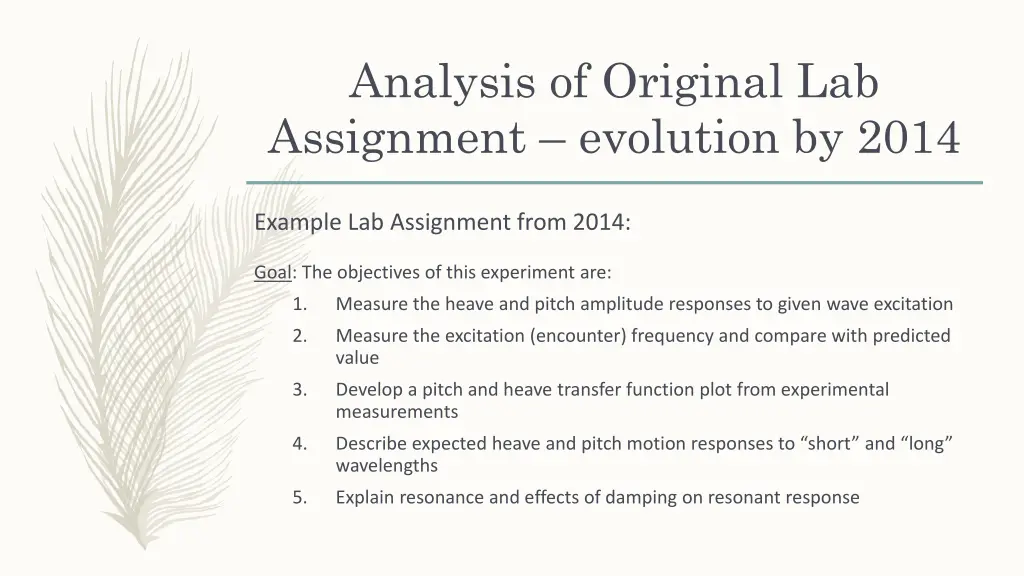 Analysis of Original Lab Assignment – evolution by 2014

Example Lab Assignment from 2014:

Goal: The objectives of this experiment are:
1. Measure the heave and pitch amplitude responses to given wave excitation
2. Measure the excitation (encounter) frequency and compare with predicted value
3. Develop a pitch and heave transfer function plot from experimental measurements
4. Describe expected heave and pitch motion responses to “short” and “long” wavelengths
5. Explain resonance and effects of damping on resonant response